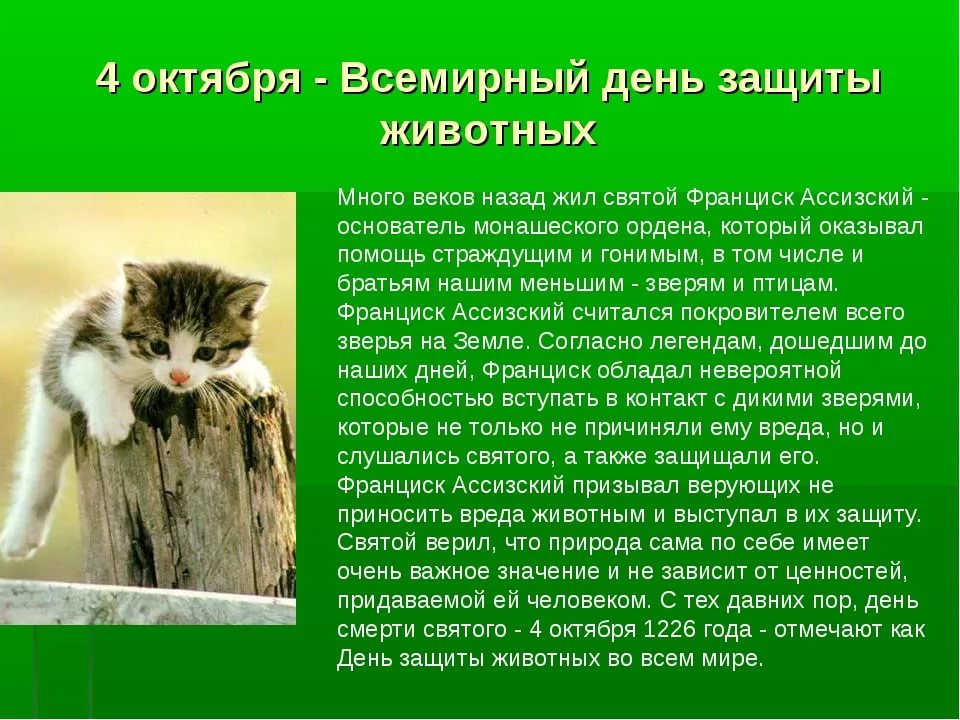 4 октября - Всемирный день защиты животных

Много веков назад жил святой Франциск Ассизский - основатель монашеского ордена, который оказывал помощь страждущим и гонимым, в том числе и братьям нашим меньшим - зверям и птицам. Франциск Ассизский считался покровителем всего зверья на Земле. Согласно легендам, дошедшим до наших дней, Франциск обладал невероятной способностью вступать в контакт с дикими зверями, которые не только не причиняли ему вреда, но и слушались святого, а также защищали его. Франциск Ассизский призывал верующих не приносить вреда животным и выступал в их защиту. Святой верил, что природа сама по себе имеет очень важное значение и не зависит от ценностей, придаваемой ей человеком. С тех давних пор, день смерти святого - 4 октября 1226 года - отмечают как День защиты животных во всем мире.